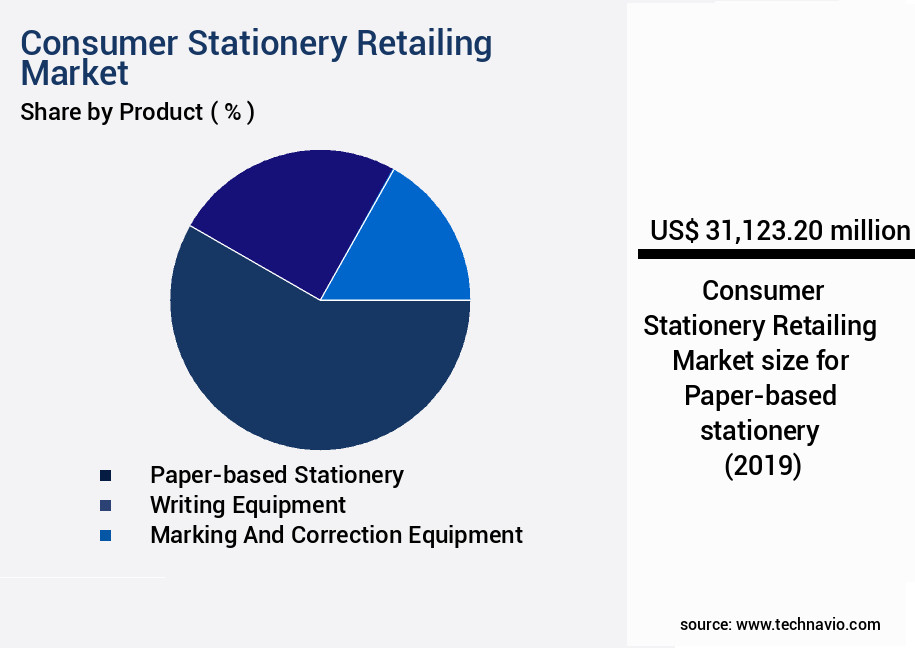 Consumer Stationery Retailing Market
Share by Product ( % )

Paper-based Stationery
Writing Equipment
Marking And Correction Equipment

US$ 31,123.20 million

Consumer Stationery Retailing Market size for Paper-based stationery (2019)

source: www.technavio.com